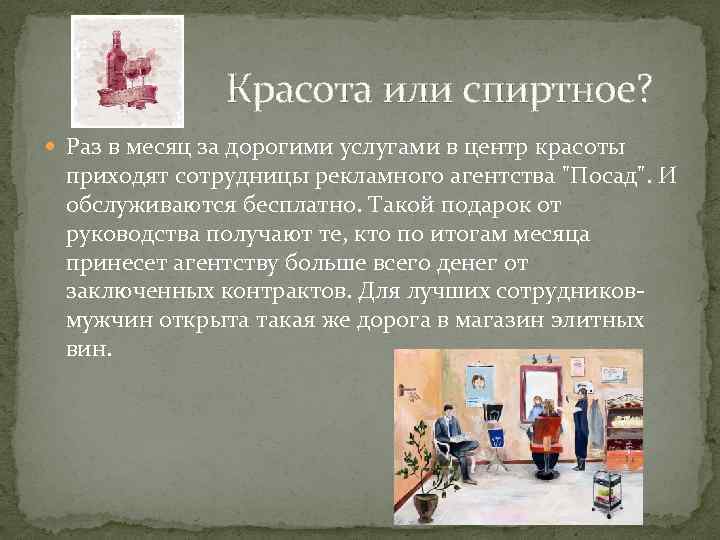 Красота или спиртное?

Раз в месяц за дорогими услугами в центр красоты приходят сотрудницы рекламного агентства "Посад". И обслуживаются бесплатно. Такой подарок от руководства получают те, кто по итогам месяца принесет агентству больше всего денег от заключенных контрактов. Для лучших сотрудников-мужчин открыта такая же дорога в магазин элитных вин.